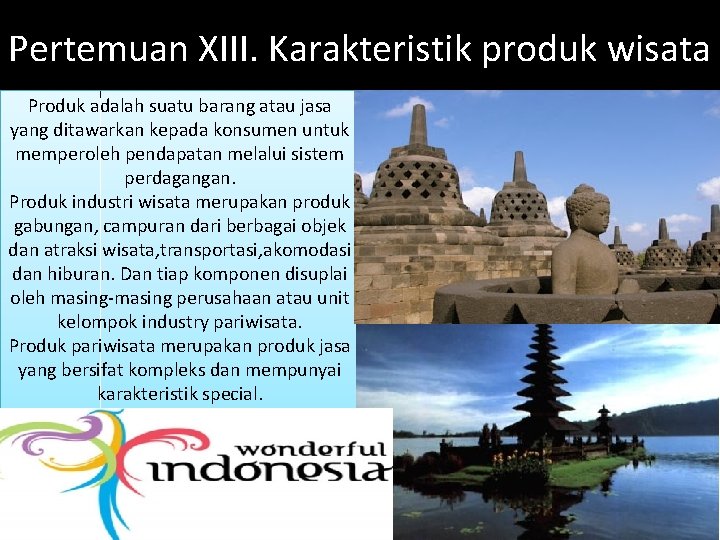 Pertemuan XIII. Karakteristik produk wisata

Produk adalah suatu barang atau jasa yang ditawarkan kepada konsumen untuk memperoleh pendapatan melalui sistem perdagangan.
Produk industri wisata merupakan produk gabungan, campuran dari berbagai objek dan atraksi wisata,transportasi,akomodasi dan hiburan. Dan tiap komponen disuplai oleh masing-masing perusahaan atau unit kelompok industry pariwisata.
Produk pariwisata merupakan produk jasa yang bersifat kompleks dan mempunyai karakteristik special.

wonderful
indonesia